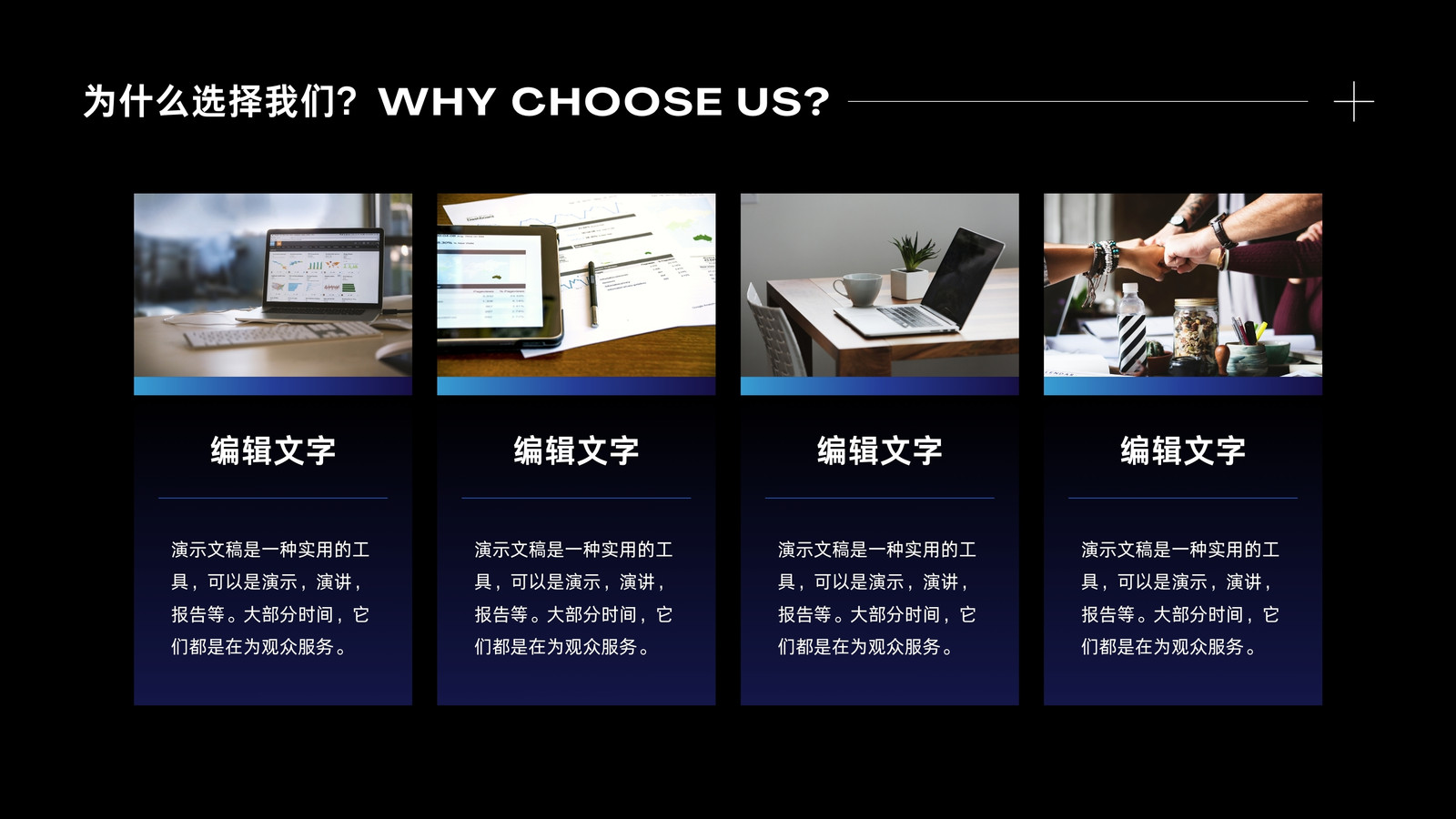 为什么选择我们？WHY CHOOSE US?

编辑文字

演示文稿是一种实用的工具，可以是演示，演讲，报告等。大部分时间，它们都是在为观众服务。

编辑文字

演示文稿是一种实用的工具，可以是演示，演讲，报告等。大部分时间，它们都是在为观众服务。

编辑文字

演示文稿是一种实用的工具，可以是演示，演讲，报告等。大部分时间，它们都是在为观众服务。

编辑文字

演示文稿是一种实用的工具，可以是演示，演讲，报告等。大部分时间，它们都是在为观众服务。